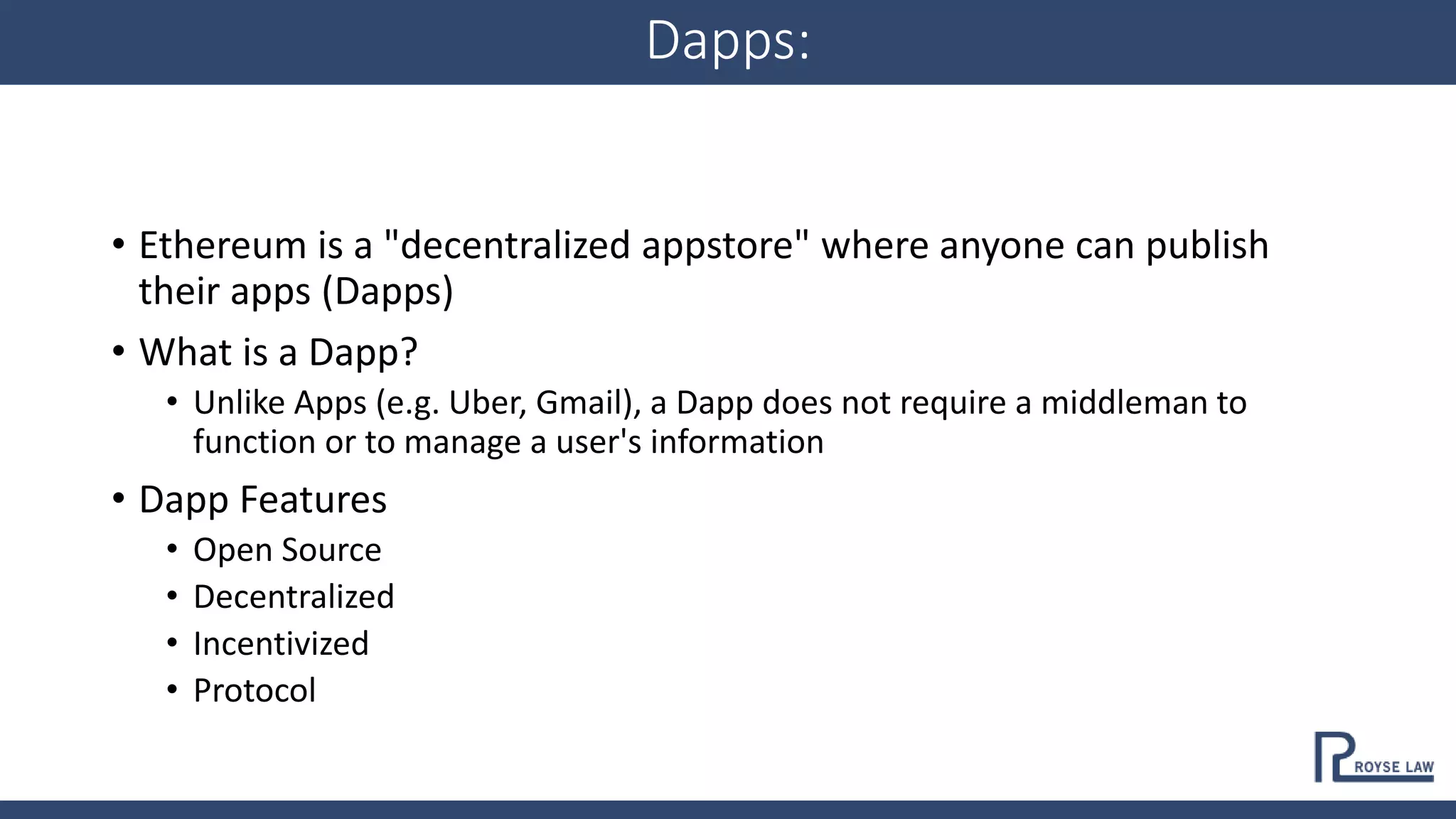 Dapps:

• Ethereum is a "decentralized appstore" where anyone can publish their apps (Dapps)
• What is a Dapp?
  • Unlike Apps (e.g. Uber, Gmail), a Dapp does not require a middleman to function or to manage a user's information
• Dapp Features
  • Open Source
  • Decentralized
  • Incentivized
  • Protocol

ROYSE LAW